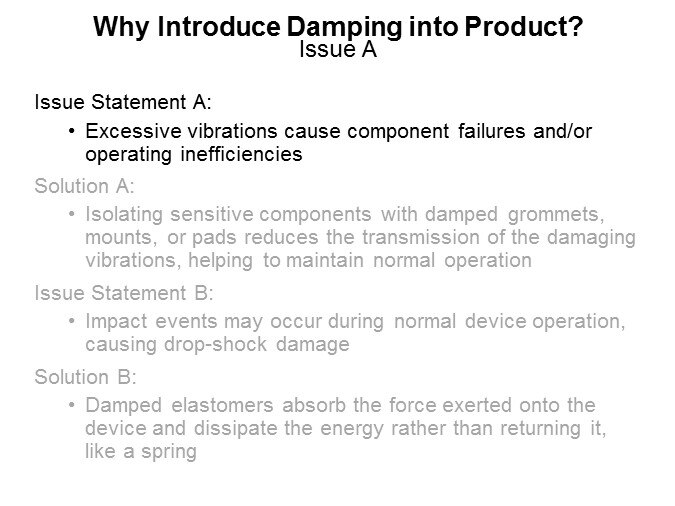 Why Introduce Damping into Product?
Issue A

Issue Statement A:

• Excessive vibrations cause component failures and/or operating inefficiencies

Solution A:

• Isolating sensitive components with damped grommets, mounts, or pads reduces the transmission of the damaging vibrations, helping to maintain normal operation

Issue Statement B:

• Impact events may occur during normal device operation, causing drop-shock damage

Solution B:

• Damped elastomers absorb the force exerted onto the device and dissipate the energy rather than returning it, like a spring